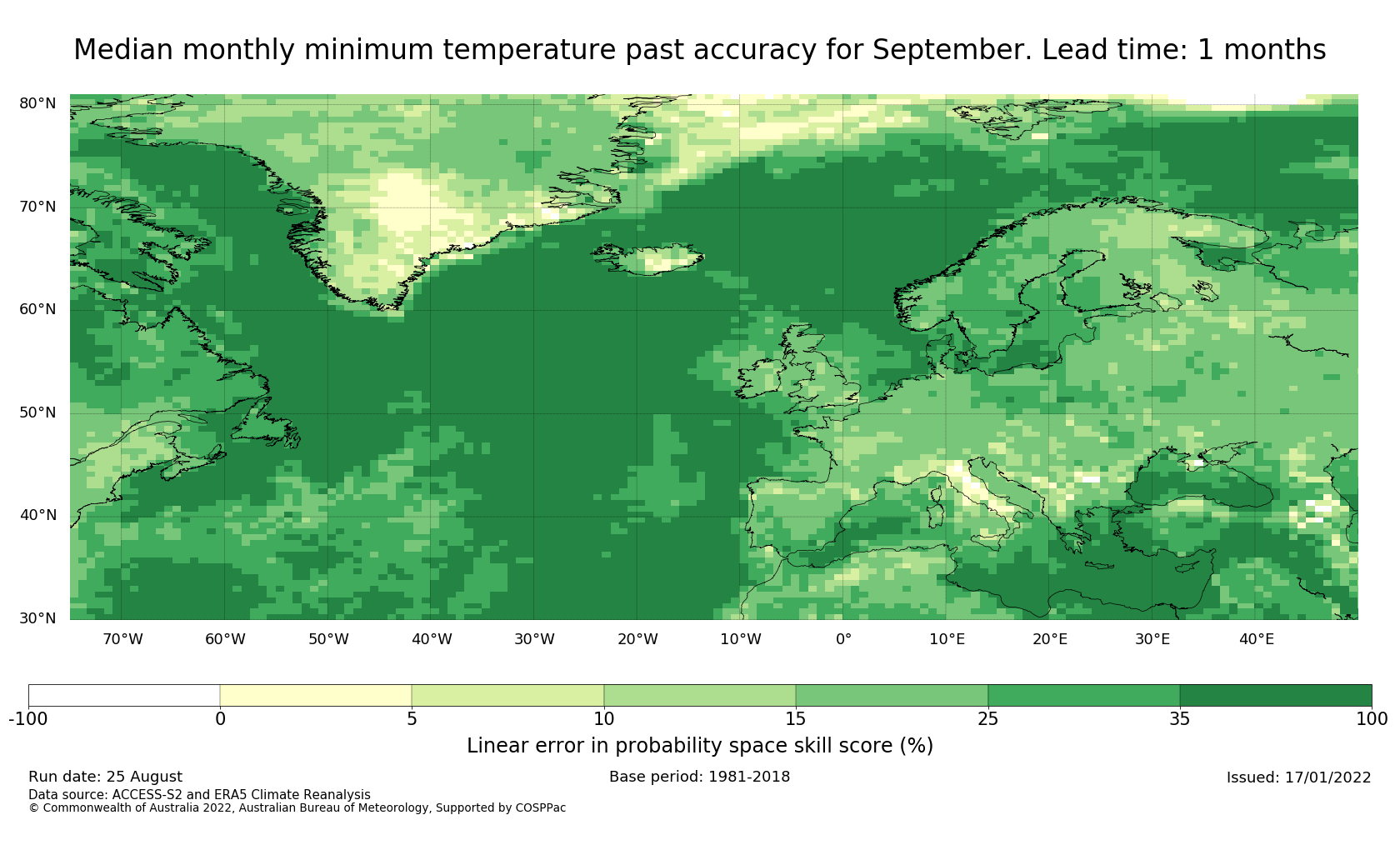 Median monthly minimum temperature past accuracy for September. Lead time: 1 months

80°N
70°N
60°N
50°N
40°N
30°N

70°W 60°W 50°W 40°W 30°W 20°W 10°W 0° 10°E 20°E 30°E 40°E

-100 0 5 10 15 25 35 100

Linear error in probability space skill score (%)

Run date: 25 August
Base period: 1981-2018
Issued: 17/01/2022
Data source: ACCESS-S2 and ERA5 Climate Reanalysis
© Commonwealth of Australia 2022, Australian Bureau of Meteorology, Supported by COSPPac